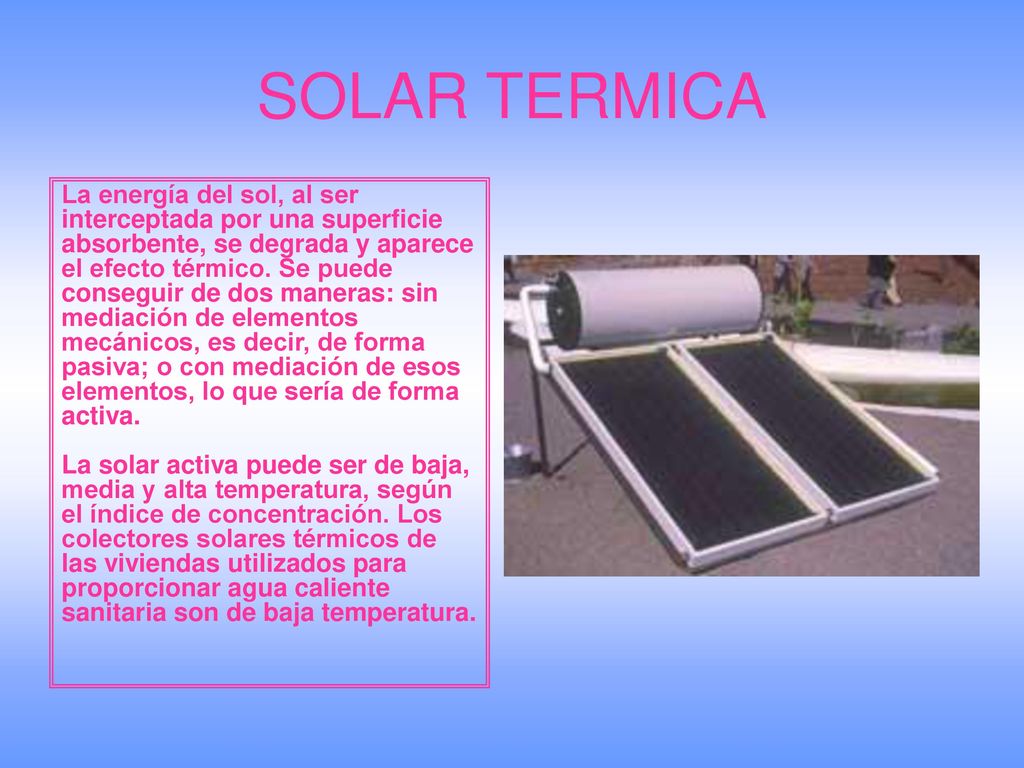 SOLAR TERMICA

La energía del sol, al ser interceptada por una superficie absorbente, se degrada y aparece el efecto térmico. Se puede conseguir de dos maneras: sin mediación de elementos mecánicos, es decir, de forma pasiva; o con mediación de esos elementos, lo que sería de forma activa.

La solar activa puede ser de baja, media y alta temperatura, según el índice de concentración. Los colectores solares térmicos de las viviendas utilizados para proporcionar agua caliente sanitaria son de baja temperatura.